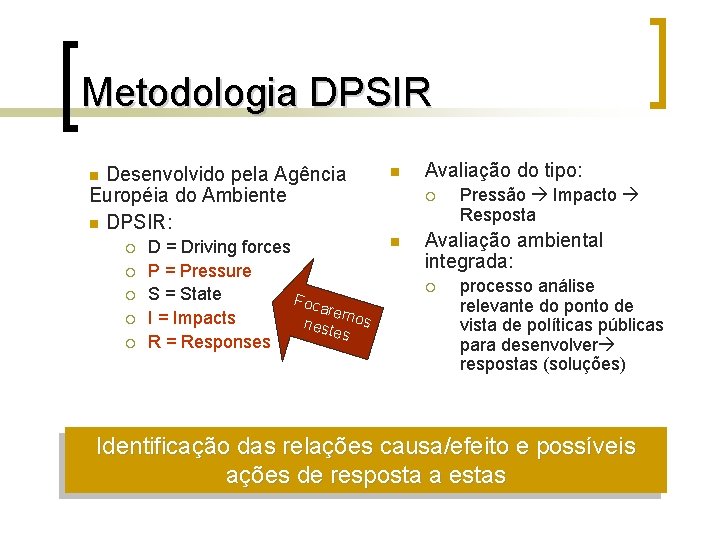 Metodologia DPSIR

Desenvolvido pela Agência Européia do Ambiente

DPSIR:

D = Driving forces

P = Pressure

S = State

I = Impacts

R = Responses

Focaremos nestes

Avaliação do tipo:

Pressão → Impacto → Resposta

Avaliação ambiental integrada:

processo análise relevante do ponto de vista de políticas públicas para desenvolver→ respostas (soluções)

Identificação das relações causa/efeito e possíveis ações de resposta a estas